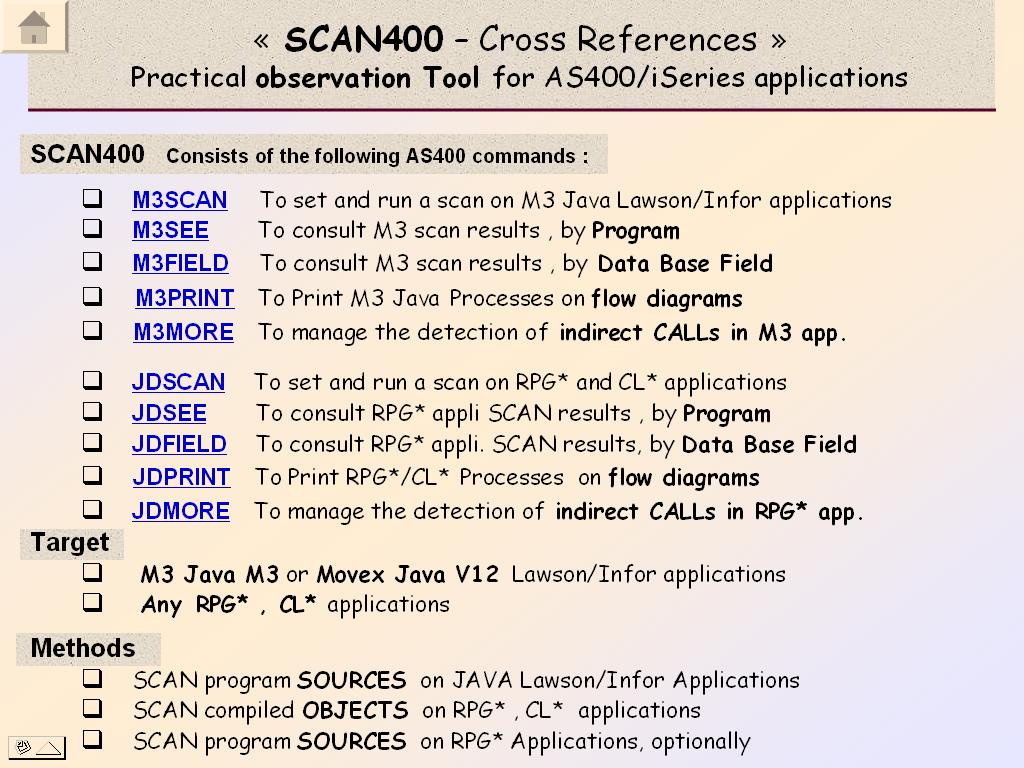 « SCAN400 – Cross References »
Practical observation Tool for AS400/iSeries applications

SCAN400 Consists of the following AS400 commands :

❑ M3SCAN To set and run a scan on M3 Java Lawson/Infor applications
❑ M3SEE To consult M3 scan results , by Program
❑ M3FIELD To consult M3 scan results , by Data Base Field
❑ M3PRINT To Print M3 Java Processes on flow diagrams
❑ M3MORE To manage the detection of indirect CALLs in M3 app.

❑ JDSCAN To set and run a scan on RPG* and CL* applications
❑ JDSEE To consult RPG* appli SCAN results , by Program
❑ JDFIELD To consult RPG* appli. SCAN results, by Data Base Field
❑ JDPRINT To Print RPG*/CL* Processes on flow diagrams
❑ JDMORE To manage the detection of indirect CALLs in RPG* app.

Target
❑ M3 Java M3 or Movex Java V12 Lawson/Infor applications
❑ Any RPG* , CL* applications

Methods
❑ SCAN program SOURCES on JAVA Lawson/Infor Applications
❑ SCAN compiled OBJECTS on RPG* , CL* applications
❑ SCAN program SOURCES on RPG* Applications, optionally